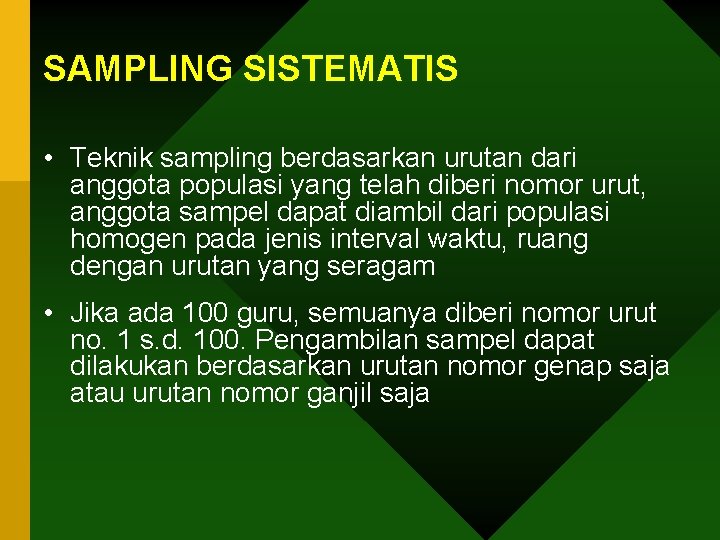 SAMPLING SISTEMATIS

• Teknik sampling berdasarkan urutan dari anggota populasi yang telah diberi nomor urut, anggota sampel dapat diambil dari populasi homogen pada jenis interval waktu, ruang dengan urutan yang seragam

• Jika ada 100 guru, semuanya diberi nomor urut no. 1 s.d. 100. Pengambilan sampel dapat dilakukan berdasarkan urutan nomor genap saja atau urutan nomor ganjil saja